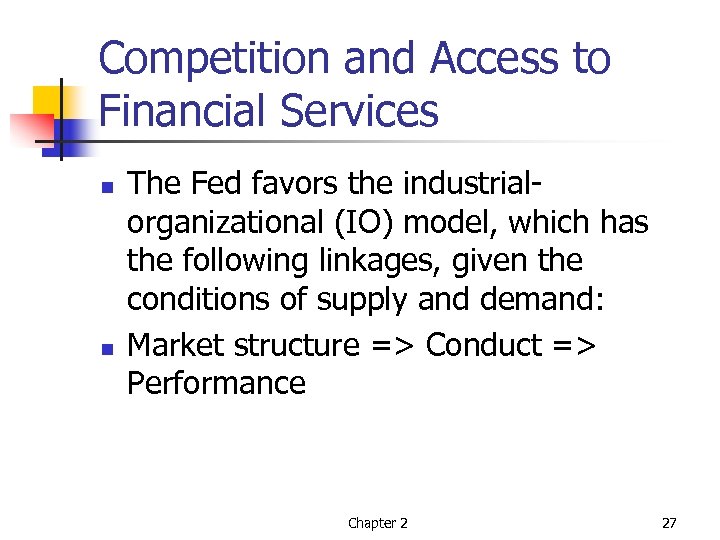 Competition and Access to Financial Services

- The Fed favors the industrial-organizational (IO) model, which has the following linkages, given the conditions of supply and demand:
- Market structure => Conduct => Performance

Chapter 2

27